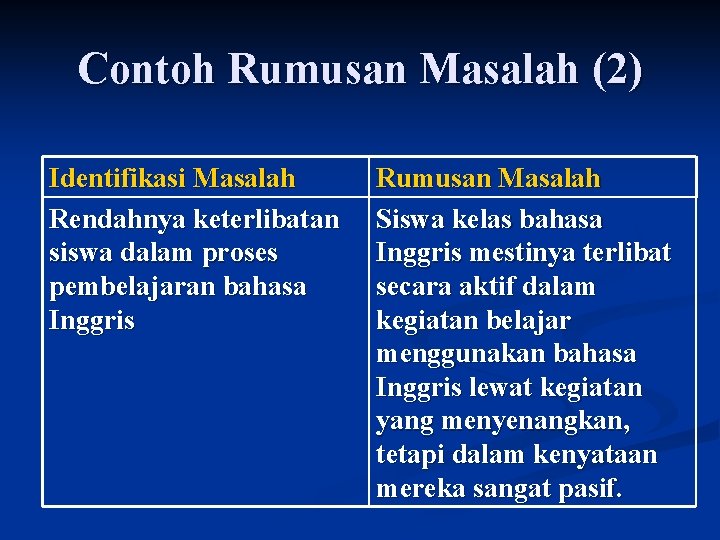 Contoh Rumusan Masalah (2)

| Identifikasi Masalah | Rumusan Masalah |
|---|---|
| Rendahnya keterlibatan siswa dalam proses pembelajaran bahasa Inggris | Siswa kelas bahasa Inggris mestinya terlibat secara aktif dalam kegiatan belajar menggunakan bahasa Inggris lewat kegiatan yang menyenangkan, tetapi dalam kenyataan mereka sangat pasif. |